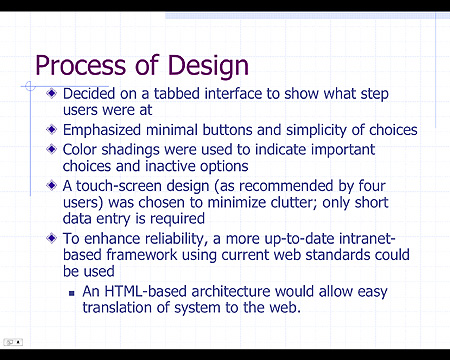 Process of Design

Decided on a tabbed interface to show what step users were at

Emphasized minimal buttons and simplicity of choices

Color shadings were used to indicate important choices and inactive options

A touch-screen design (as recommended by four users) was chosen to minimize clutter; only short data entry is required

To enhance reliability, a more up-to-date intranet-based framework using current web standards could be used

An HTML-based architecture would allow easy translation of system to the web.